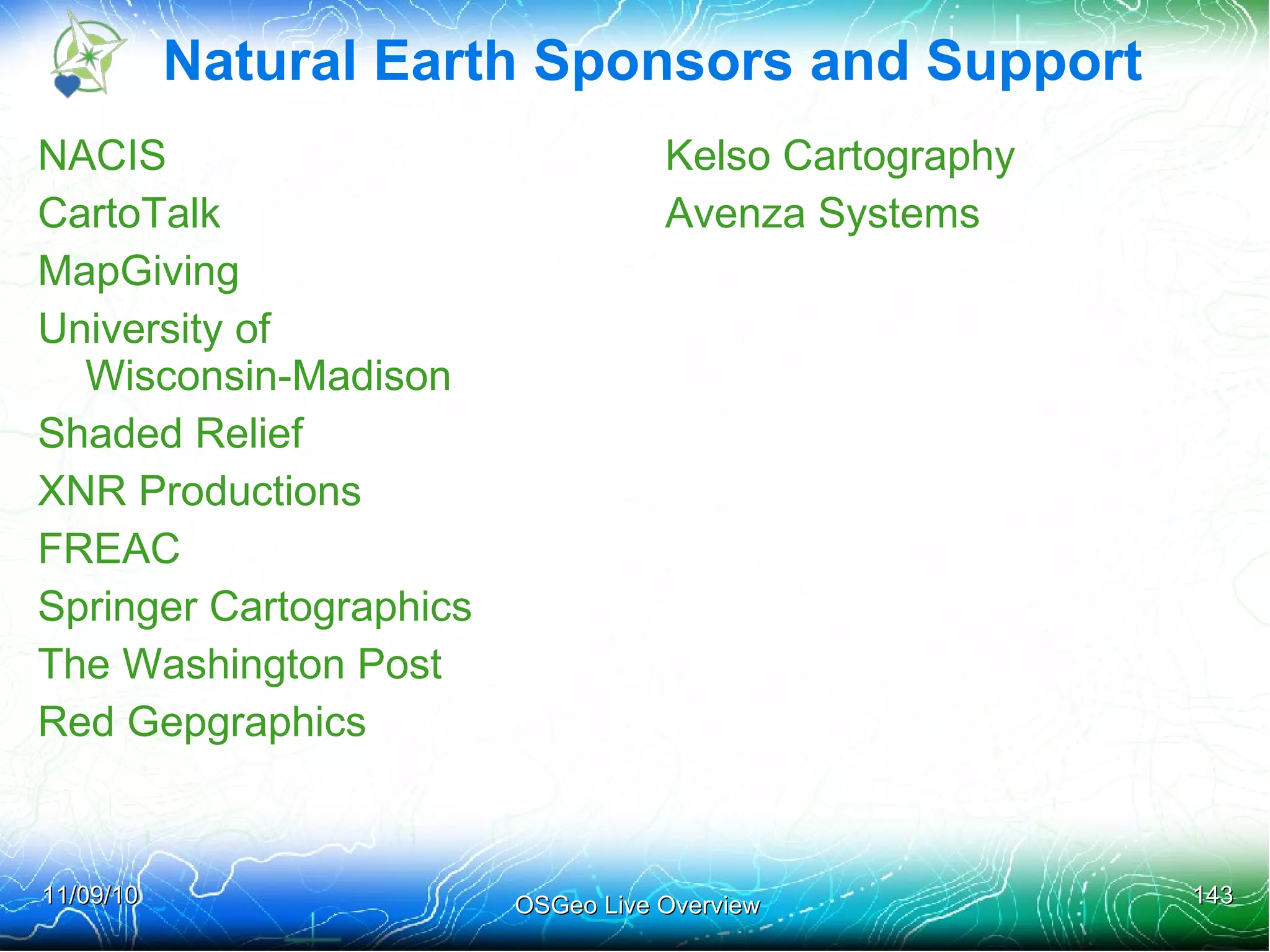 Natural Earth Sponsors and Support

NACIS
CartoTalk
MapGiving
University of Wisconsin-Madison
Shaded Relief
XNR Productions
FREAC
Springer Cartographics
The Washington Post
Red Gepgraphics

Kelso Cartography
Avenza Systems

11/09/10
OSGeo Live Overview
143